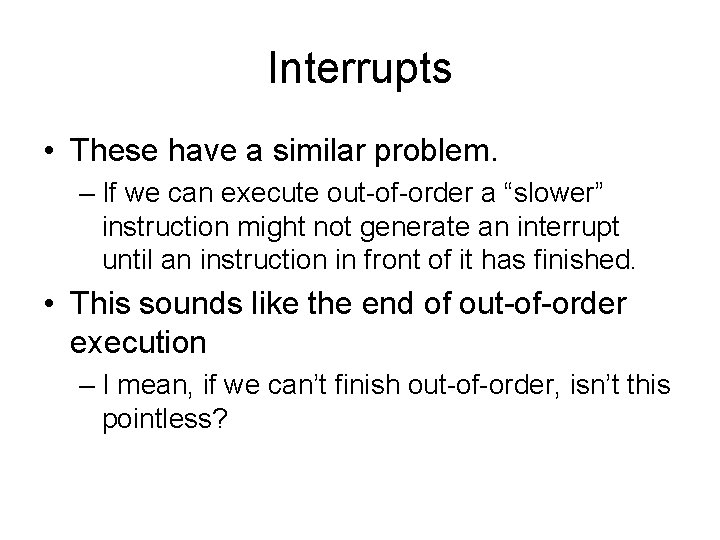 Interrupts

• These have a similar problem.

– If we can execute out-of-order a “slower” instruction might not generate an interrupt until an instruction in front of it has finished.

• This sounds like the end of out-of-order execution

– I mean, if we can’t finish out-of-order, isn’t this pointless?